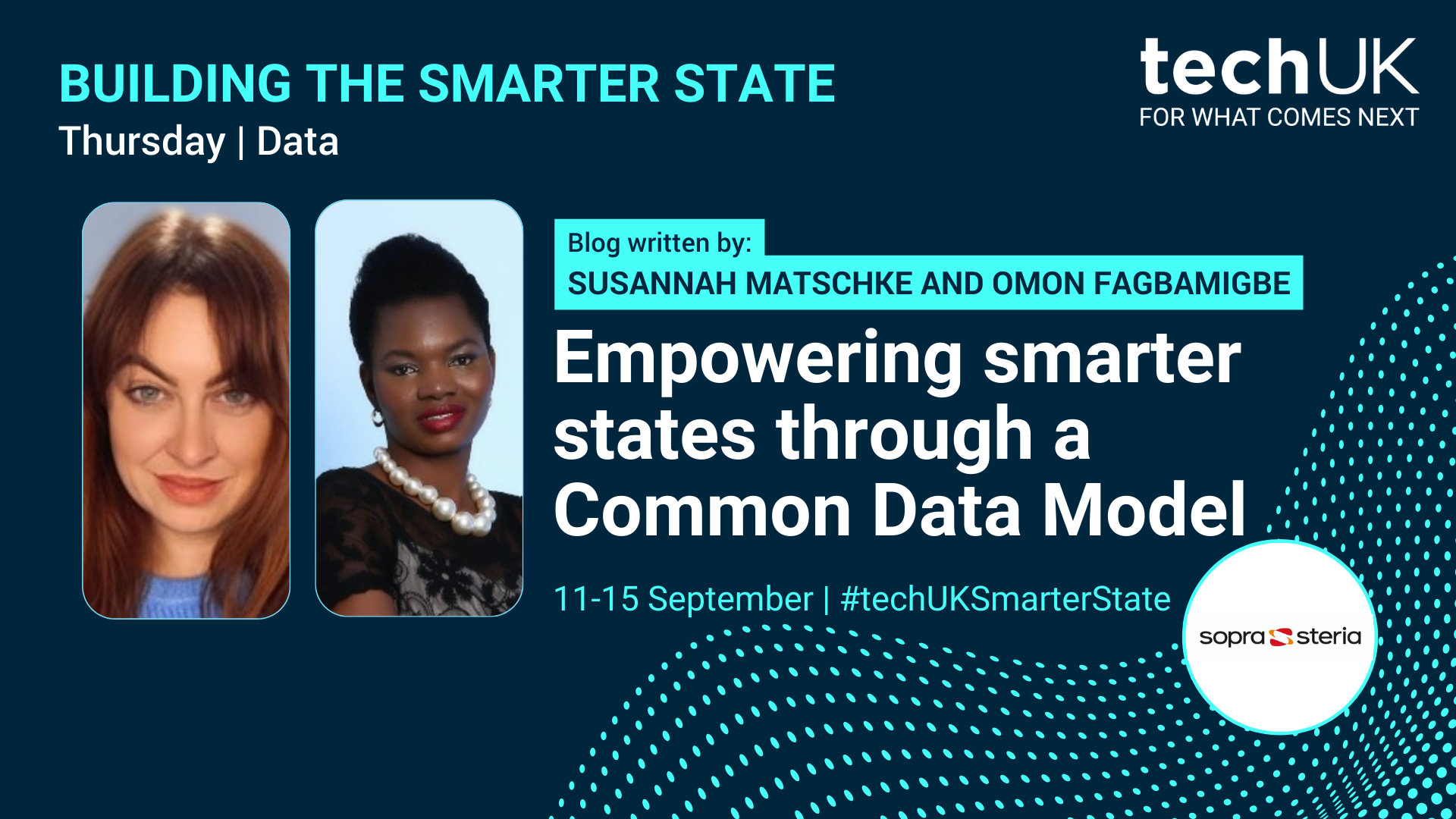 BUILDING THE SMARTER STATE
Thursday | Data

techUK
FOR WHAT COMES NEXT

Blog written by:
SUSANNAH MATSCHKE AND OMON FAGBAMIGBE

Empowering smarter states through a Common Data Model

11-15 September | #techUKSmarterState

sopra steria